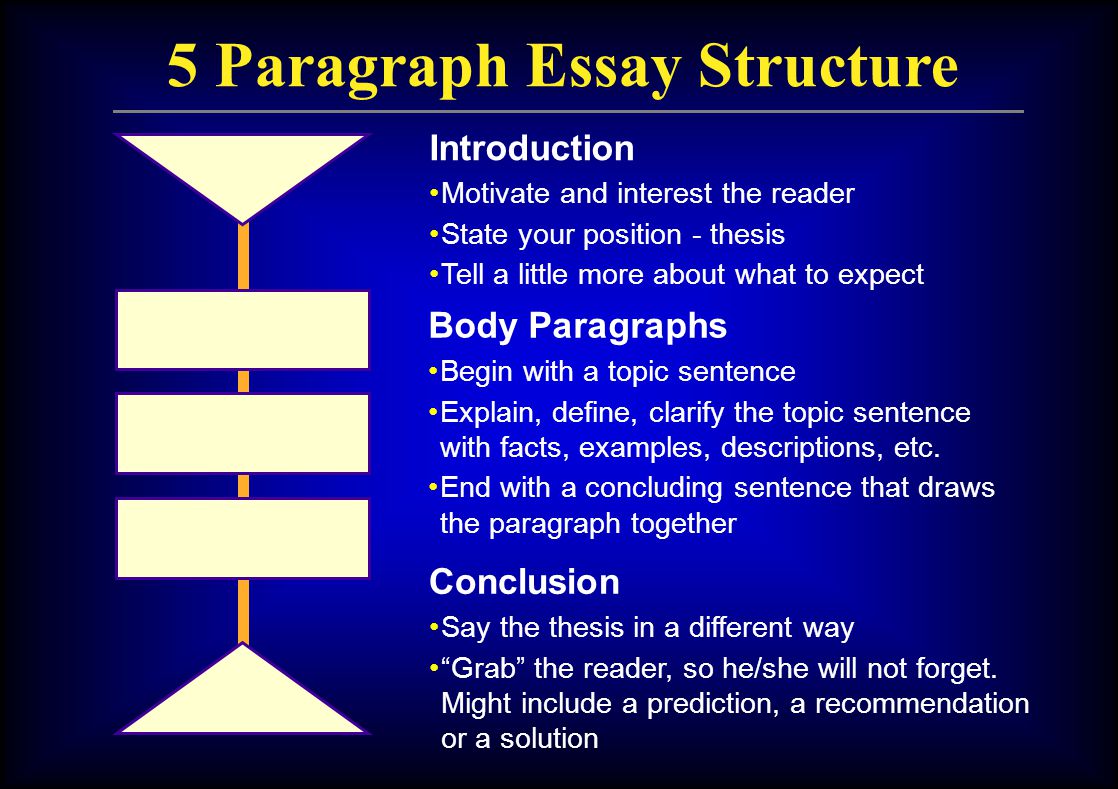 5 Paragraph Essay Structure

Introduction

•Motivate and interest the reader

•State your position - thesis

•Tell a little more about what to expect

Body Paragraphs

•Begin with a topic sentence

•Explain, define, clarify the topic sentence with facts, examples, descriptions, etc.

•End with a concluding sentence that draws the paragraph together

Conclusion

•Say the thesis in a different way

•“Grab” the reader, so he/she will not forget. Might include a prediction, a recommendation or a solution